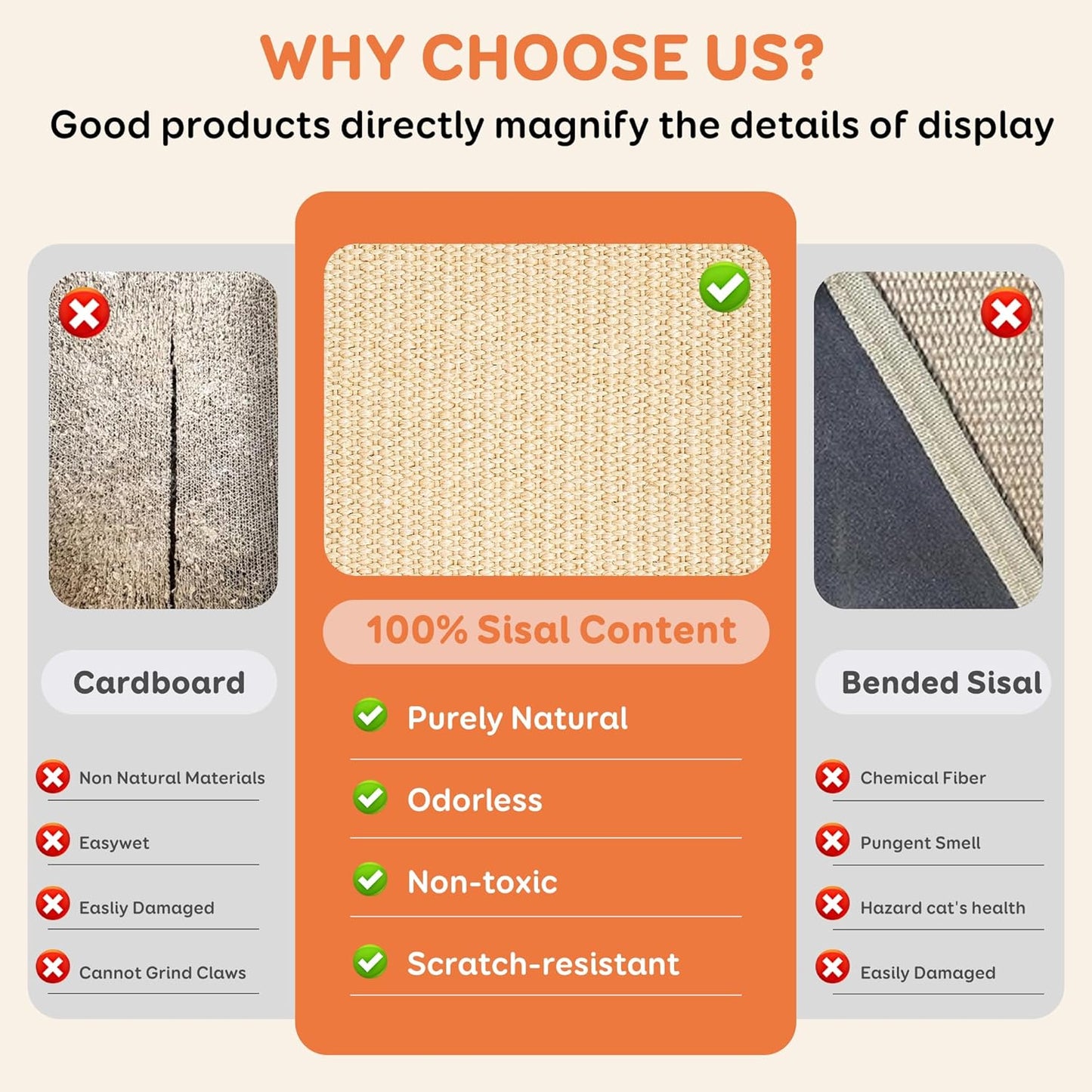 WHY CHOOSE US?

Good products directly magnify the details of display

Cardboard

Non Natural Materials

Easywet

Easliy Damaged

Cannot Grind Claws

100% Sisal Content

Purely Natural

Odorless

Non-toxic

Scratch-resistant

Bended Sisal

Chemical Fiber

Pungent Smell

Hazard cat's health

Easily Damaged